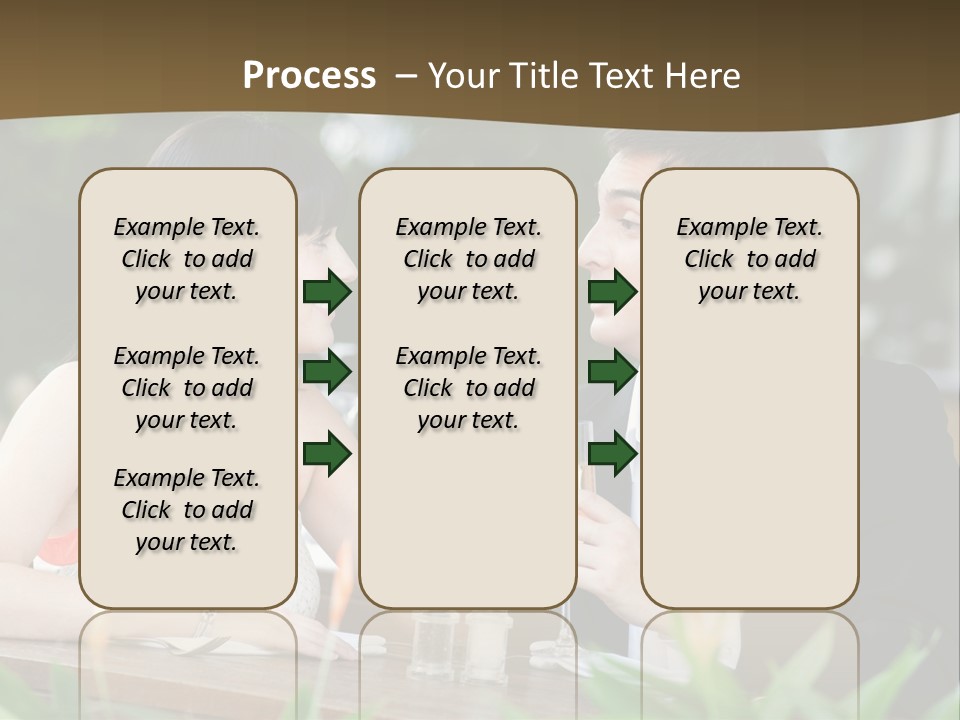 Process – Your Title Text Here

Example Text. Click to add your text.

Example Text. Click to add your text.

Example Text. Click to add your text.

Example Text. Click to add your text.

Example Text. Click to add your text.

Example Text. Click to add your text.